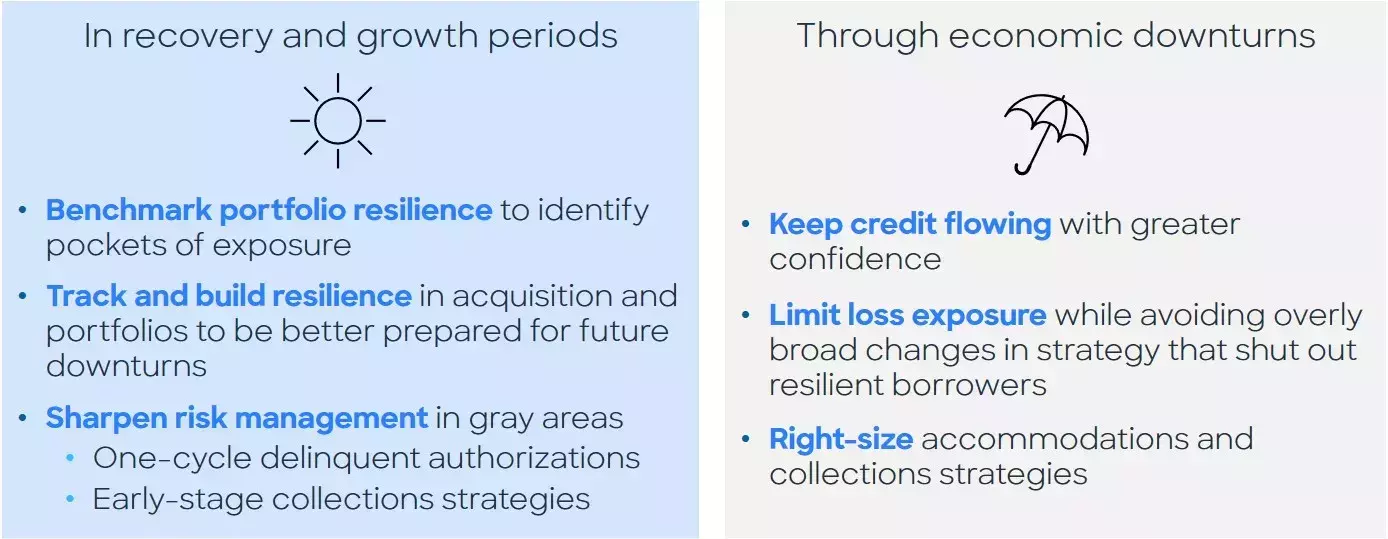 In recovery and growth periods

• Benchmark portfolio resilience to identify pockets of exposure
• Track and build resilience in acquisition and portfolios to be better prepared for future downturns
• Sharpen risk management in gray areas
  • One-cycle delinquent authorizations
  • Early-stage collections strategies

Through economic downturns

• Keep credit flowing with greater confidence
• Limit loss exposure while avoiding overly broad changes in strategy that shut out resilient borrowers
• Right-size accommodations and collections strategies